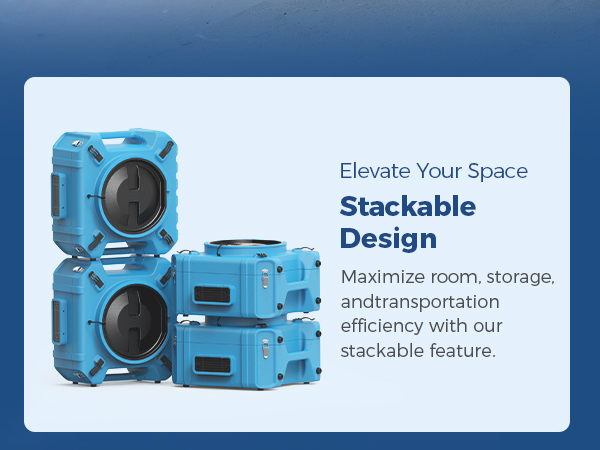 Elevate Your Space

Stackable Design

Maximize room, storage, andtransportation efficiency with our stackable feature.